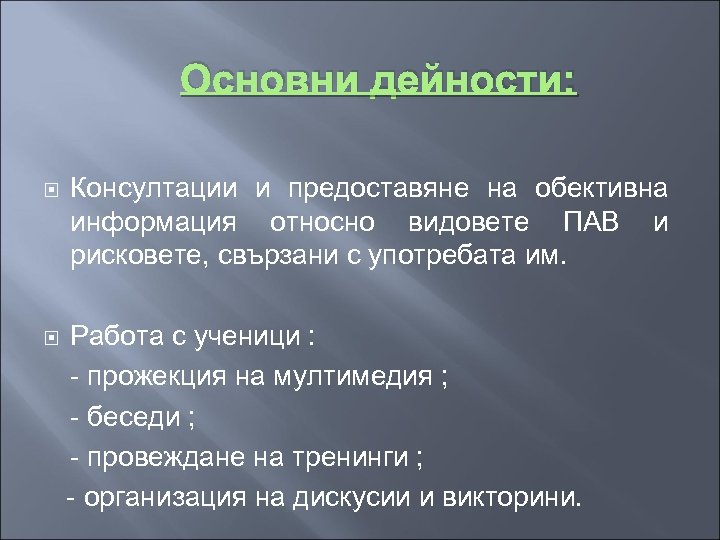 Основни дейности:

Консултации и предоставяне на обективна информация относно видовете ПАВ и рисковете, свързани с употребата им.

Работа с ученици :

- прожекция на мултимедия ;

- беседи ;

- провеждане на тренинги ;

- организация на дискусии и викторини.